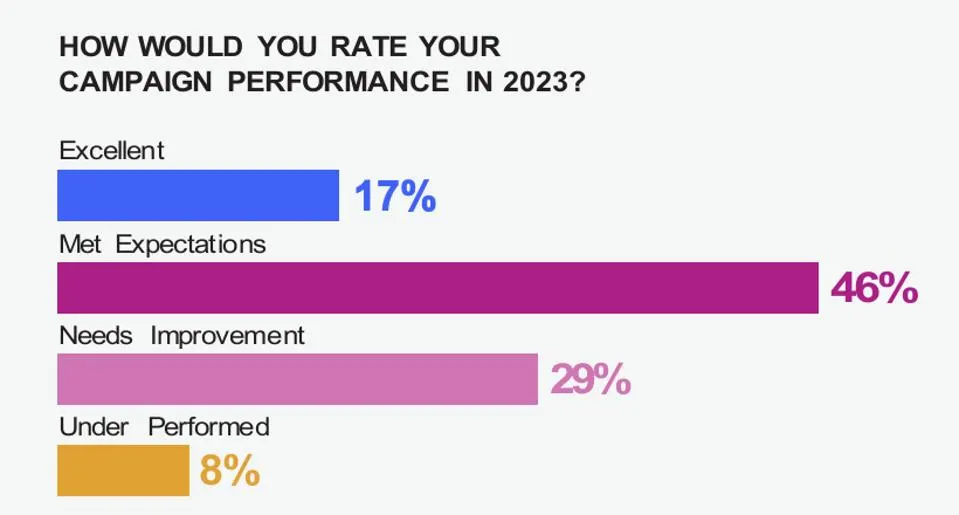 HOW WOULD YOU RATE YOUR CAMPAIGN PERFORMANCE IN 2023?

Excellent
17%

Met Expectations
46%

Needs Improvement
29%

Under Performed
8%